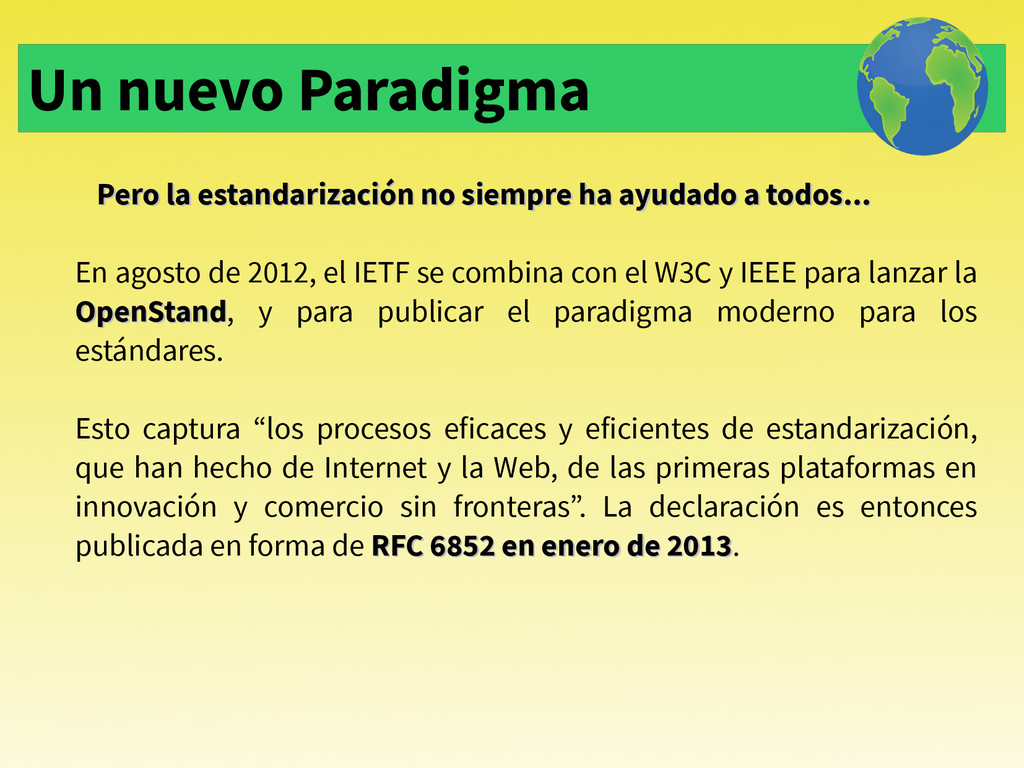 Un nuevo Paradigma

Pero la estandarización no siempre ha ayudado a todos...

En agosto de 2012, el IETF se combina con el W3C y IEEE para lanzar la OpenStand, y para publicar el paradigma moderno para los estándares.

Esto captura “los procesos eficaces y eficientes de estandarización, que han hecho de Internet y la Web, de las primeras plataformas en innovación y comercio sin fronteras”. La declaración es entonces publicada en forma de RFC 6852 en enero de 2013.